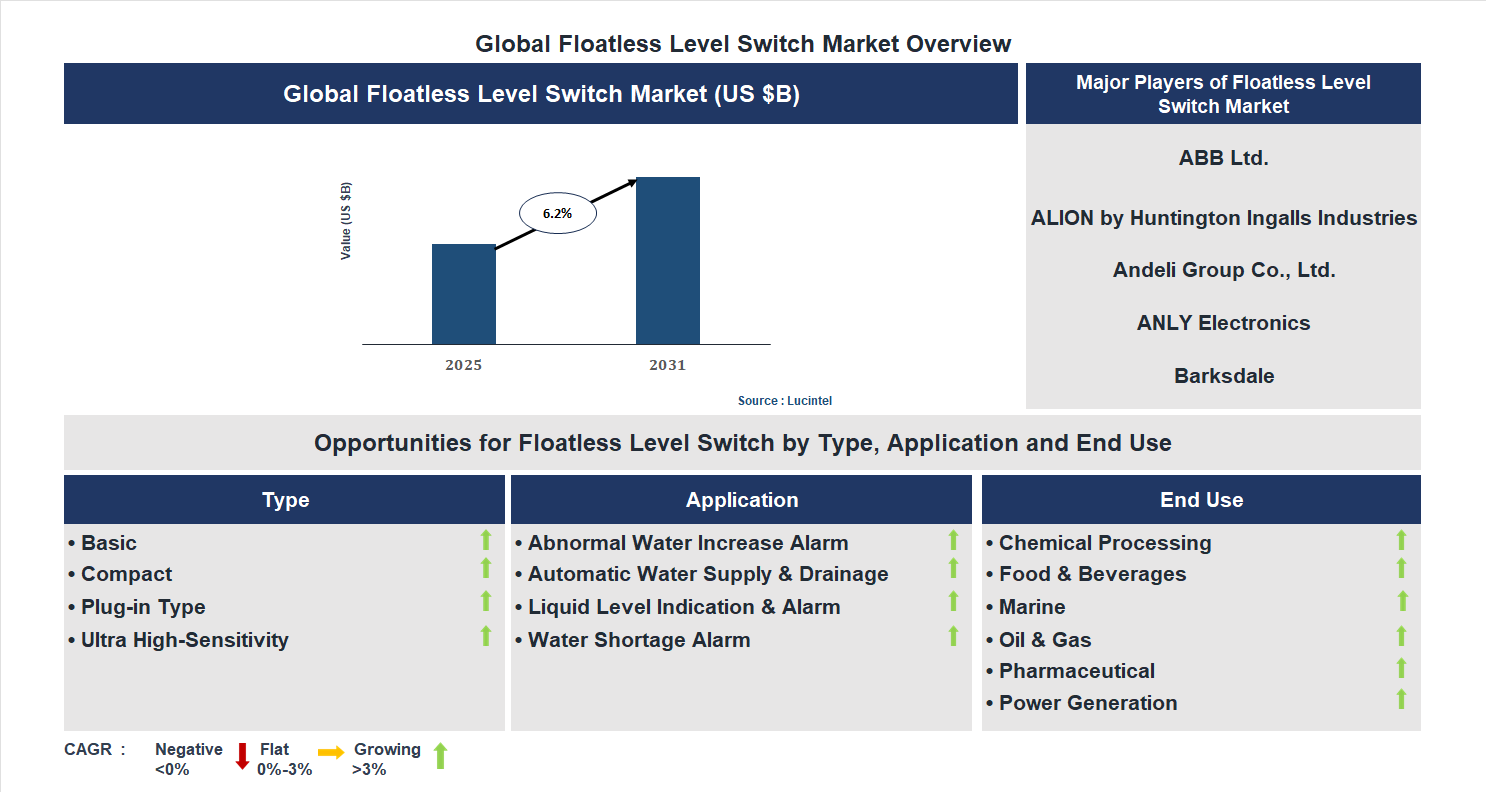 Global Floatless Level Switch Market Overview

Global Floatless Level Switch Market (US $B)

Value (US $B)

6.2%

2025

2031

Source : Lucintel

Major Players of Floatless Level Switch Market

ABB Ltd.

ALION by Huntington Ingalls Industries

Andeli Group Co., Ltd.

ANLY Electronics

Barksdale

Opportunities for Floatless Level Switch by Type, Application and End Use

Type

• Basic
• Compact
• Plug-in Type
• Ultra High-Sensitivity

Application

• Abnormal Water Increase Alarm
• Automatic Water Supply & Drainage
• Liquid Level Indication & Alarm
• Water Shortage Alarm

End Use

• Chemical Processing
• Food & Beverages
• Marine
• Oil & Gas
• Pharmaceutical
• Power Generation

CAGR : Negative <0% Flat 0%-3% Growing >3%